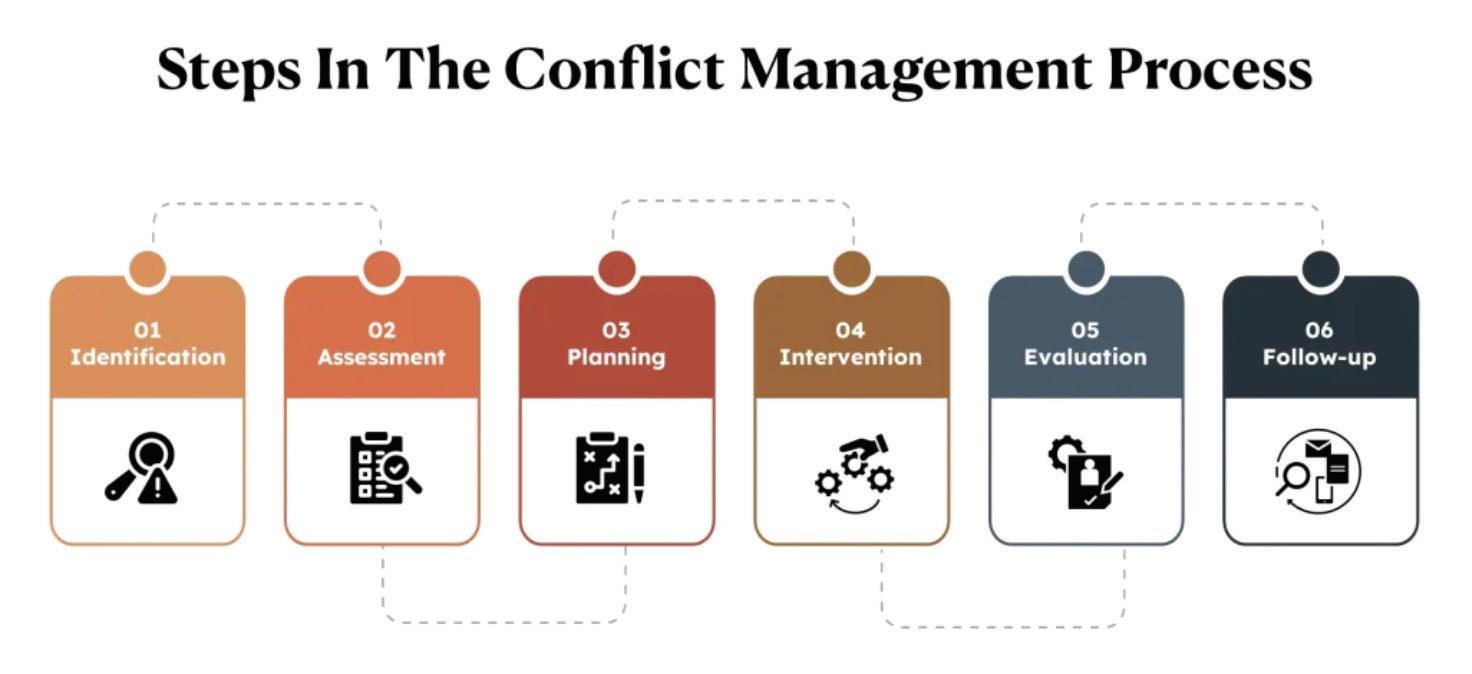 Steps In The Conflict Management Process

01
Identification

02
Assessment

03
Planning

04
Intervention

05
Evaluation

06
Follow-up